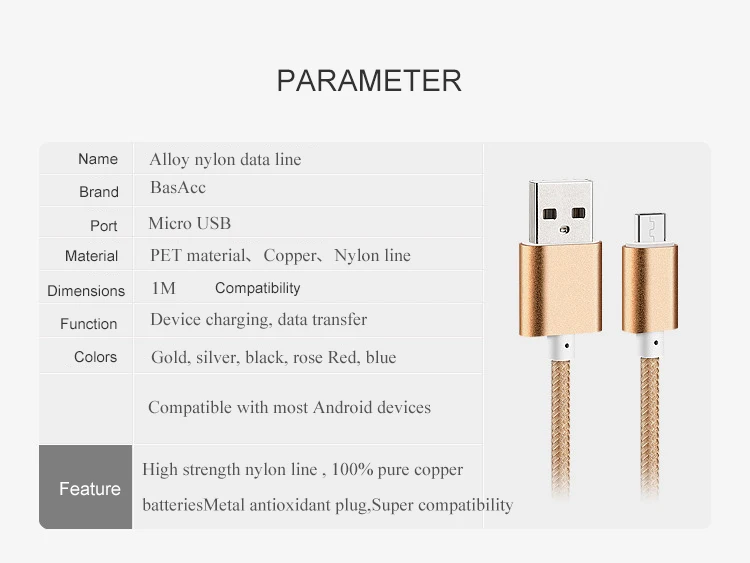 PARAMETER

| Name | Alloy nylon data line |
|---|---|
| Brand | BasAcc |
| Port | Micro USB |
| Material | PET material、Copper、Nylon line |
| Dimensions | 1M Compatibility |
| Function | Device charging, data transfer |
| Colors | Gold, silver, black, rose Red, blue |
| | Compatible with most Android devices |
| Feature | High strength nylon line , 100% pure copper batteriesMetal antioxidant plug,Super compatibility |